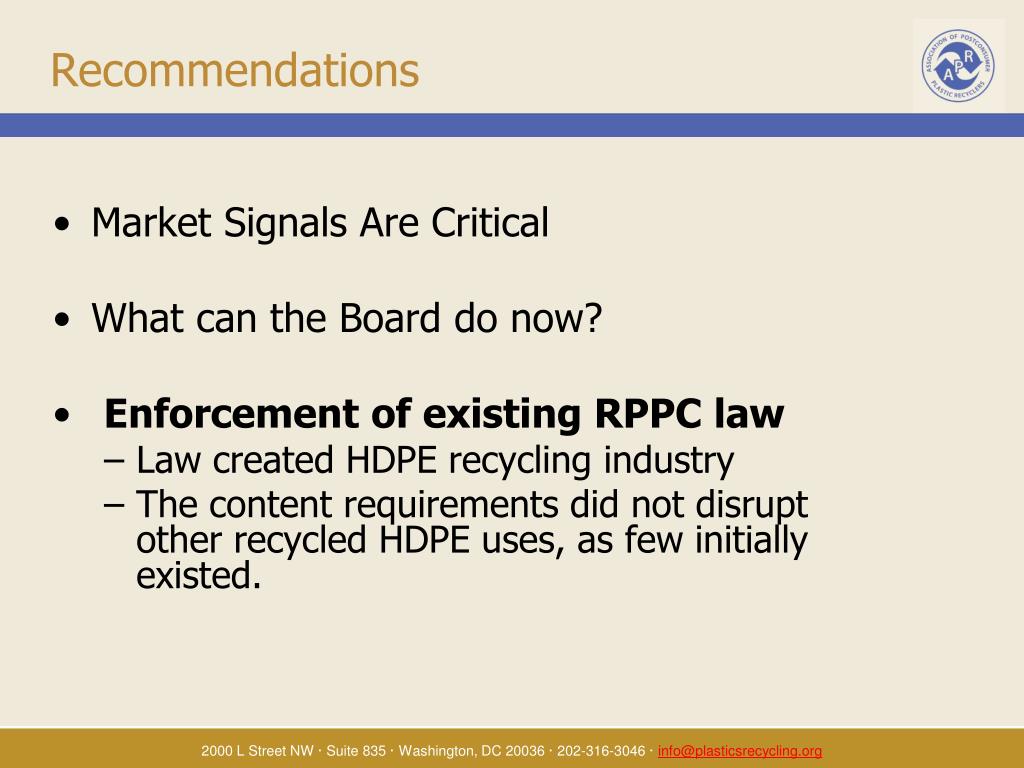 Recommendations

ASSOCIATION OF POSTCONSUMER PLASTIC RECYCLERS
APR

• Market Signals Are Critical

• What can the Board do now?

• **Enforcement of existing RPPC law**
– Law created HDPE recycling industry
– The content requirements did not disrupt other recycled HDPE uses, as few initially existed.

2000 L Street NW · Suite 835 · Washington, DC 20036 · 202-316-3046 · info@plasticsrecycling.org